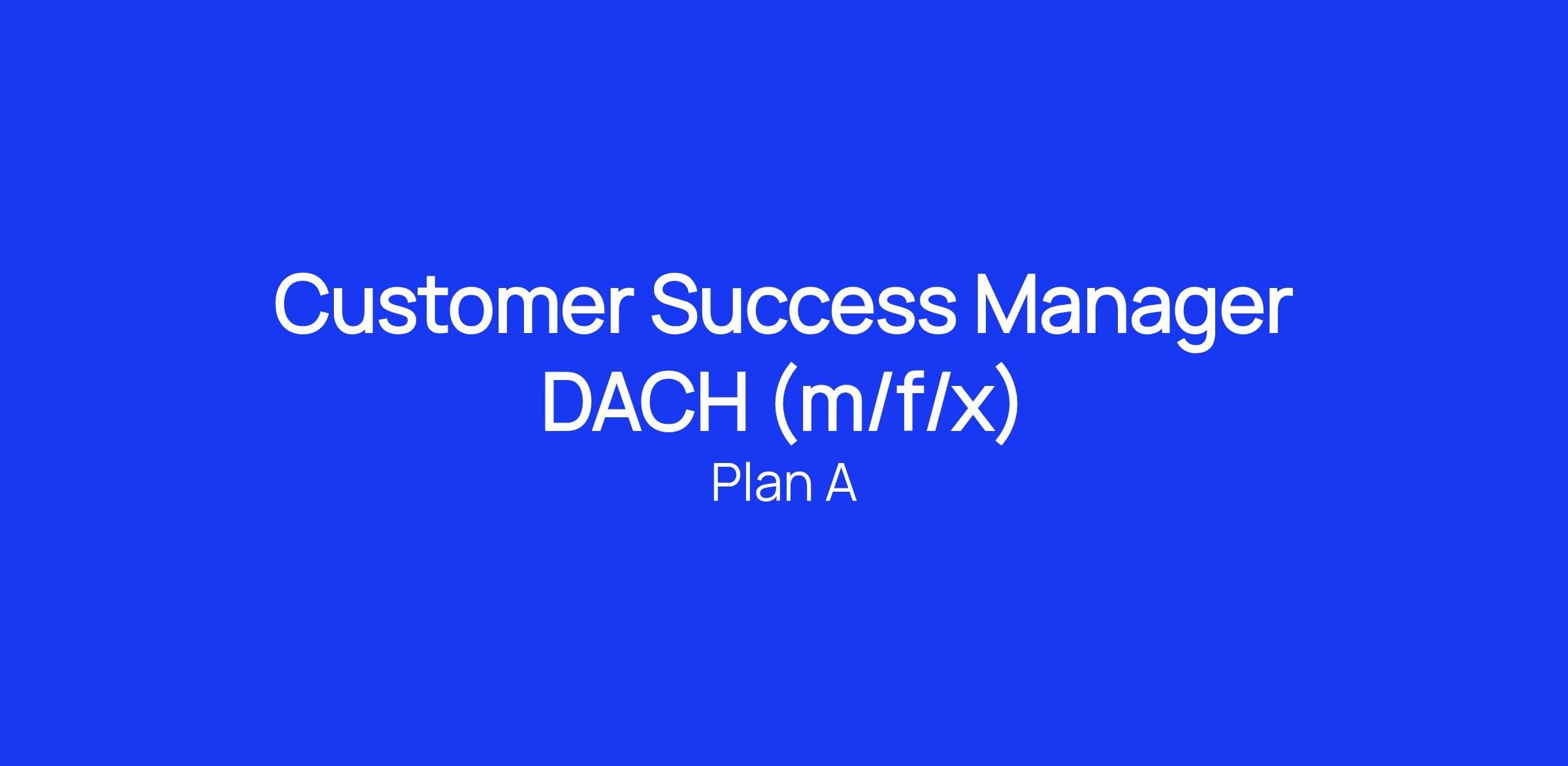 Customer Success Manager DACH (m/f/x)

Plan A